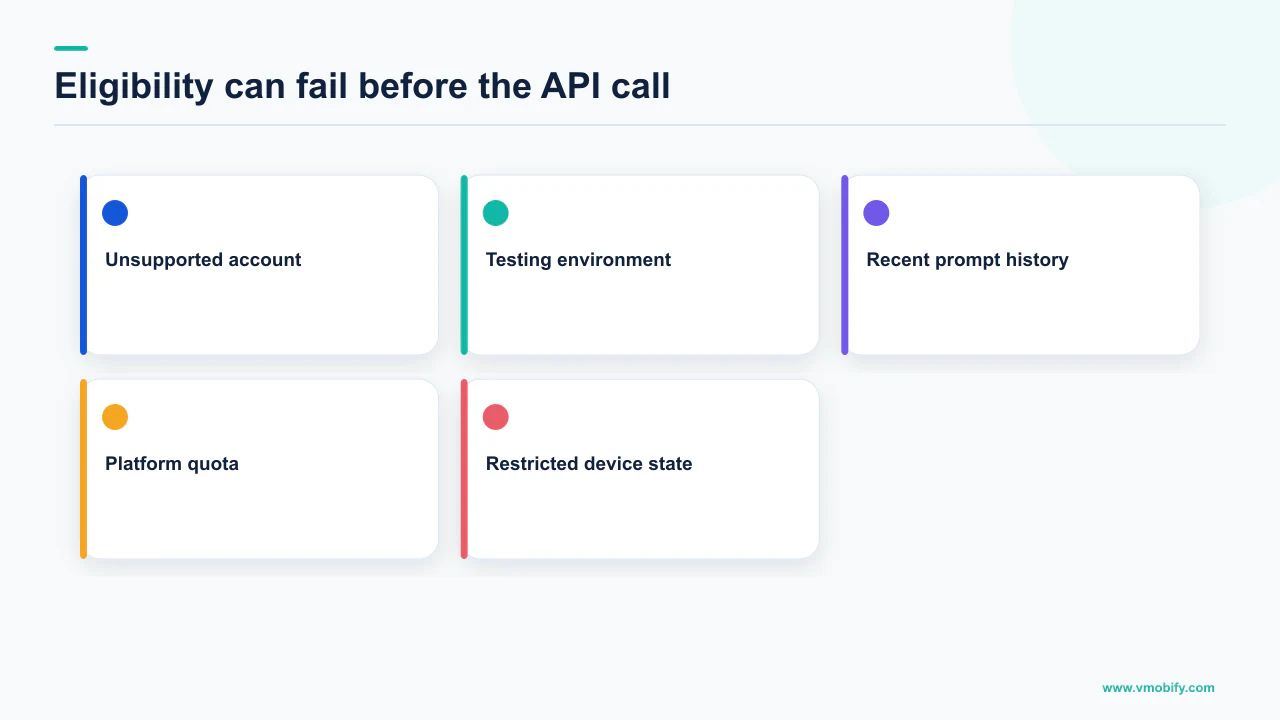 Eligibility can fail before the API call

Unsupported account

Testing environment

Recent prompt history

Platform quota

Restricted device state

www.vmobify.com